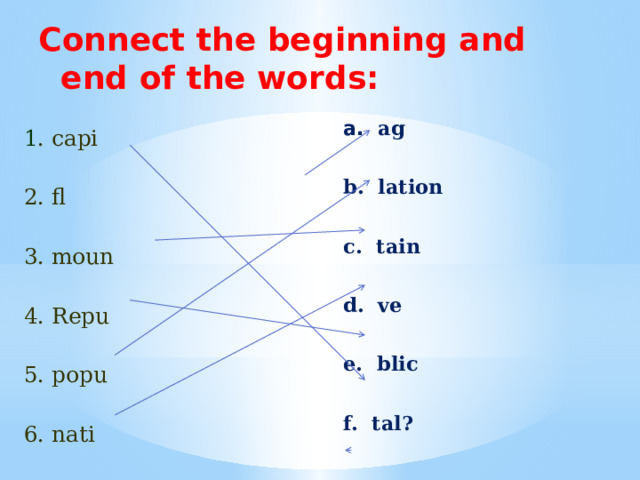 Connect the beginning and end of the words:

1. capi

2. fl

3. moun

4. Repu

5. popu

6. nati

a. ag

b. lation

c. tain

d. ve

e. blic

f. tal?